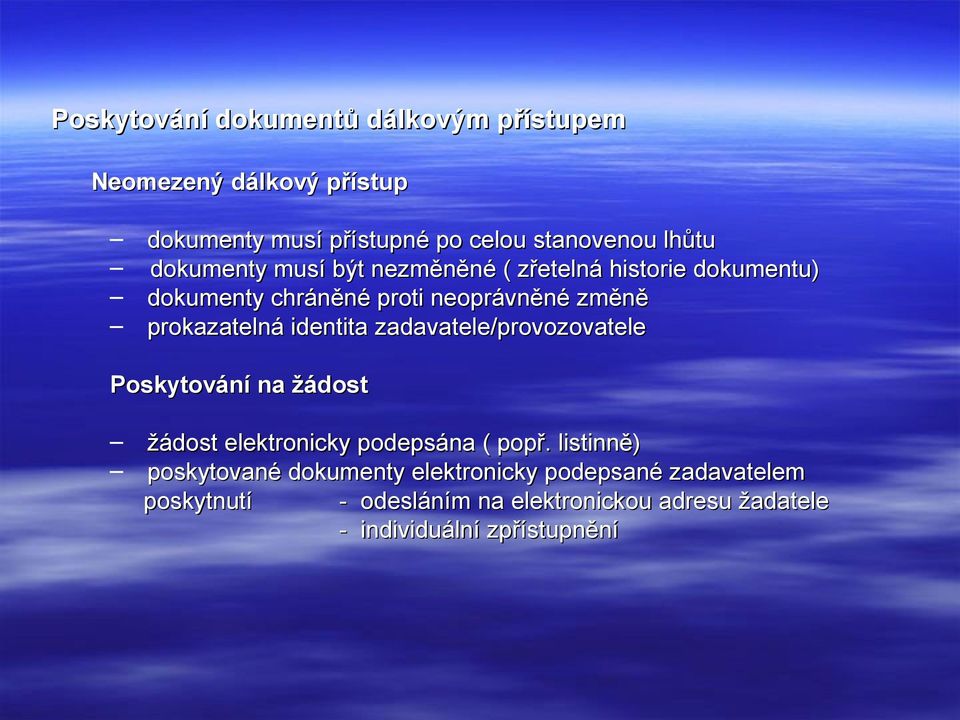 Poskytování dokumentů dálkovým přístupem

Neomezený dálkový přístup

– dokumenty musí přístupné po celou stanovenou lhůtu
– dokumenty musí být nezměněné ( zřetelná historie dokumentu)
– dokumenty chráněné proti neoprávněné změně
– prokazatelná identita zadavatele/provozovatele

Poskytování na žádost

– žádost elektronicky podepsána ( popř. listinně)
– poskytované dokumenty elektronicky podepsané zadavatelem
poskytnutí - odesláním na elektronickou adresu žadatele
- individuální zpřístupnění